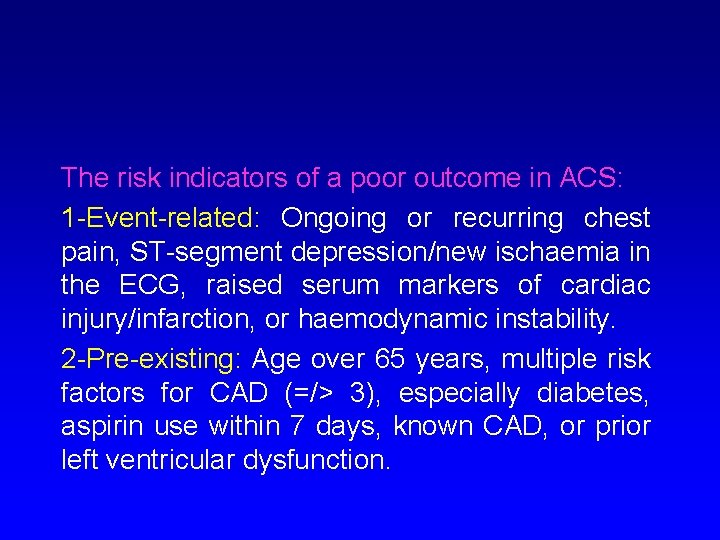 The risk indicators of a poor outcome in ACS:

1-Event-related: Ongoing or recurring chest pain, ST-segment depression/new ischaemia in the ECG, raised serum markers of cardiac injury/infarction, or haemodynamic instability.

2-Pre-existing: Age over 65 years, multiple risk factors for CAD (=/> 3), especially diabetes, aspirin use within 7 days, known CAD, or prior left ventricular dysfunction.